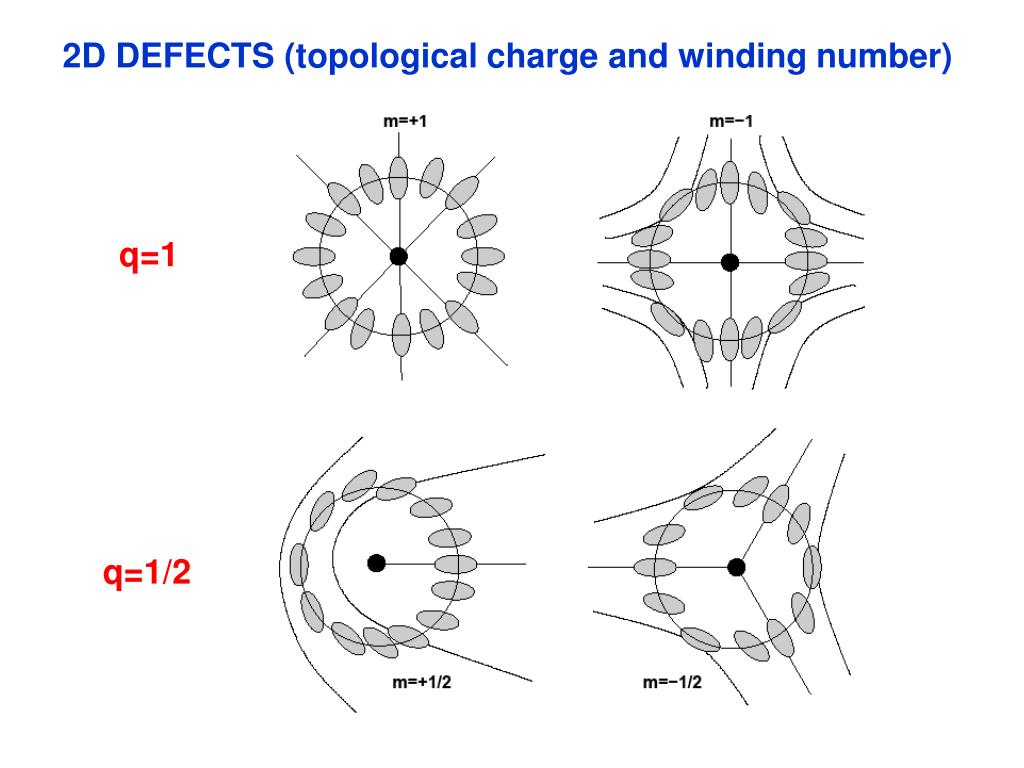 2D DEFECTS (topological charge and winding number)

m=+1

m=−1

q=1

q=1/2

m=+1/2

m=−1/2